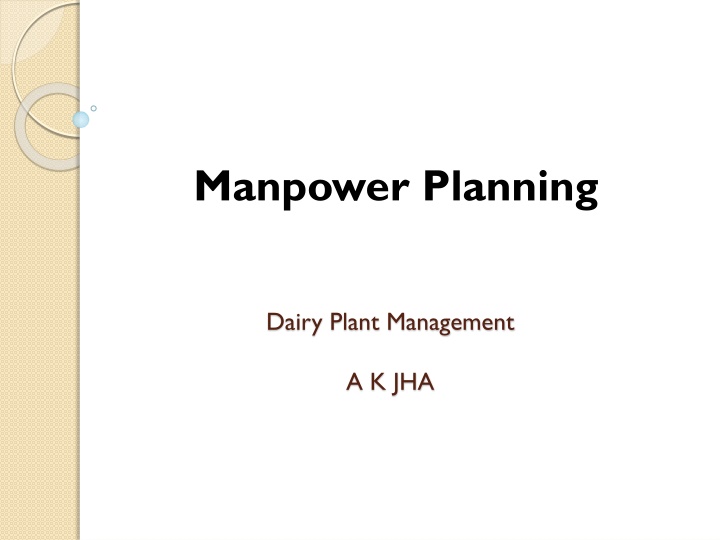 Manpower Planning

Dairy Plant Management

A K JHA